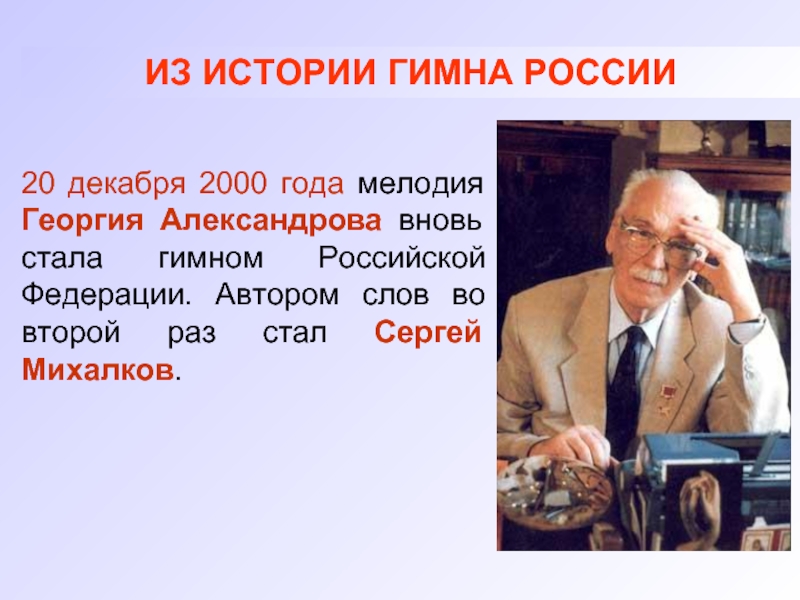 ИЗ ИСТОРИИ ГИМНА РОССИИ

20 декабря 2000 года мелодия Георгия Александрова вновь стала гимном Российской Федерации. Автором слов во второй раз стал Сергей Михалков.